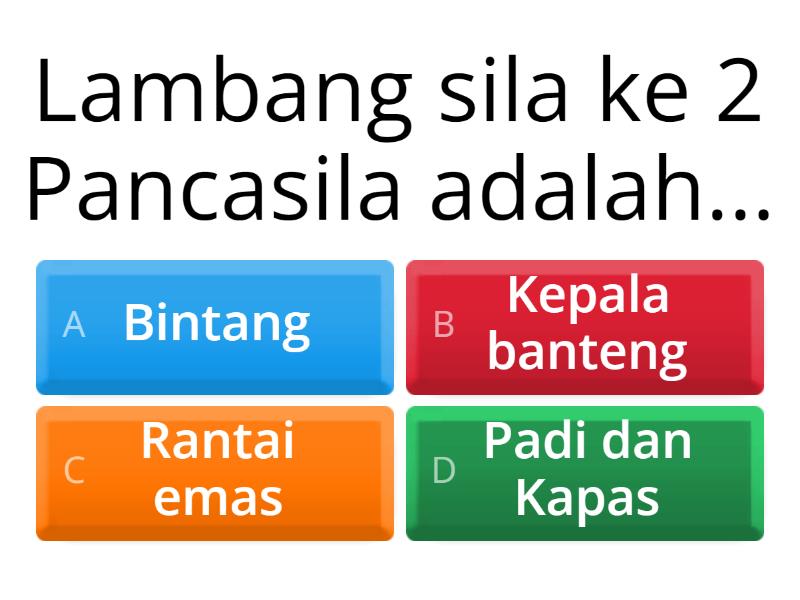 Lambang sila ke 2 Pancasila adalah...

A Bintang

B Kepala banteng

C Rantai emas

D Padi dan Kapas